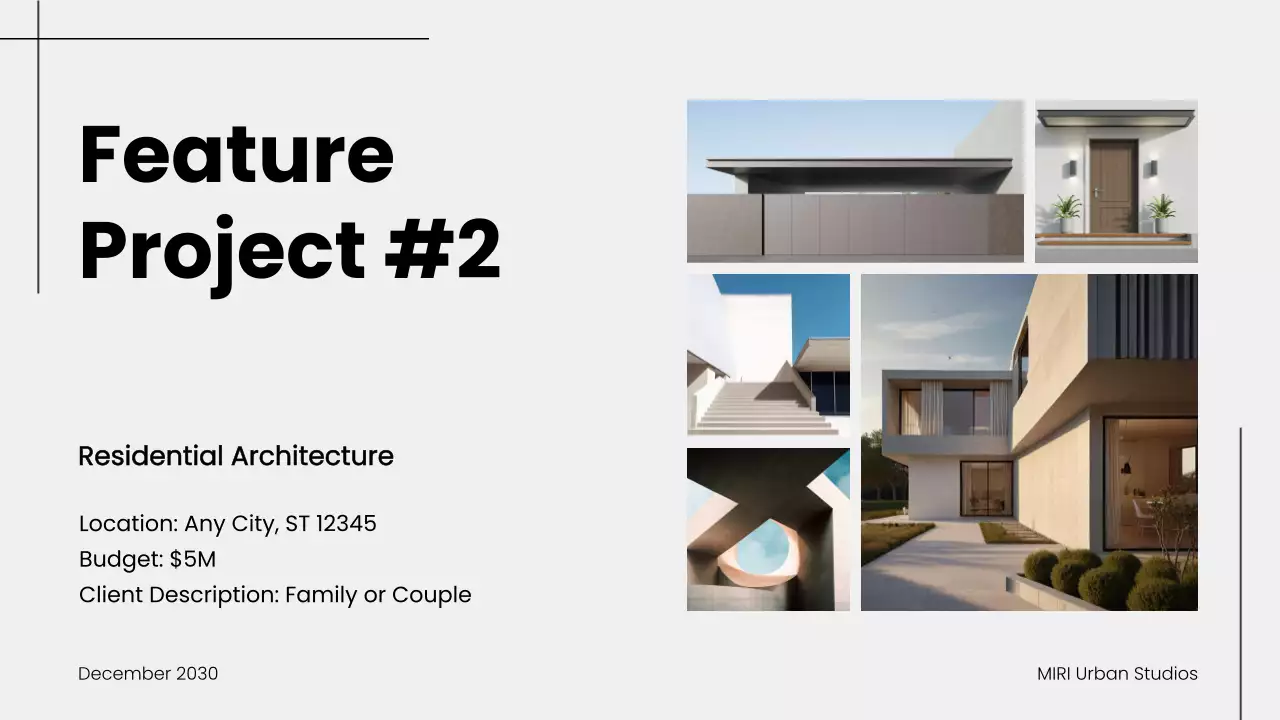 Feature Project #2

Residential Architecture

Location: Any City, ST 12345
Budget: $5M
Client Description: Family or Couple

December 2030

MIRI Urban Studios